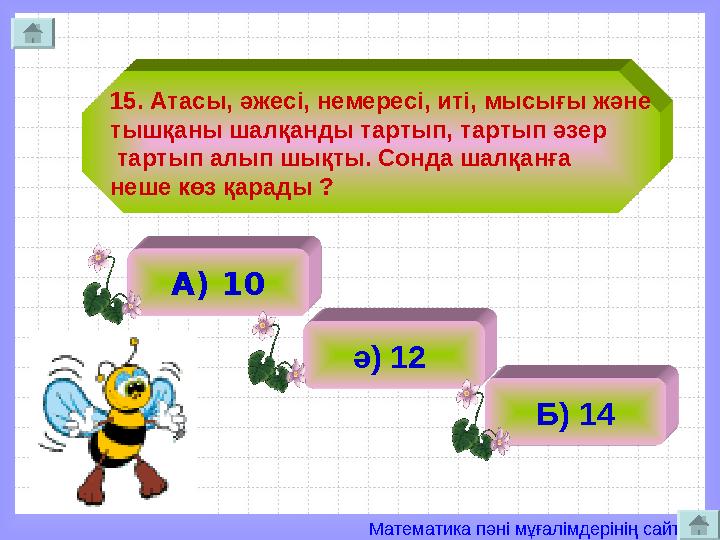 15. Атасы, әжесі, немересі, иті, мысығы және тышқаны шалқанды тартып, тартып әзер тартып алып шықты. Сонда шалқанға неше көз қарады ?

А) 10

ә) 12

Б) 14

Математика пәні мұғалімдерінің сайт